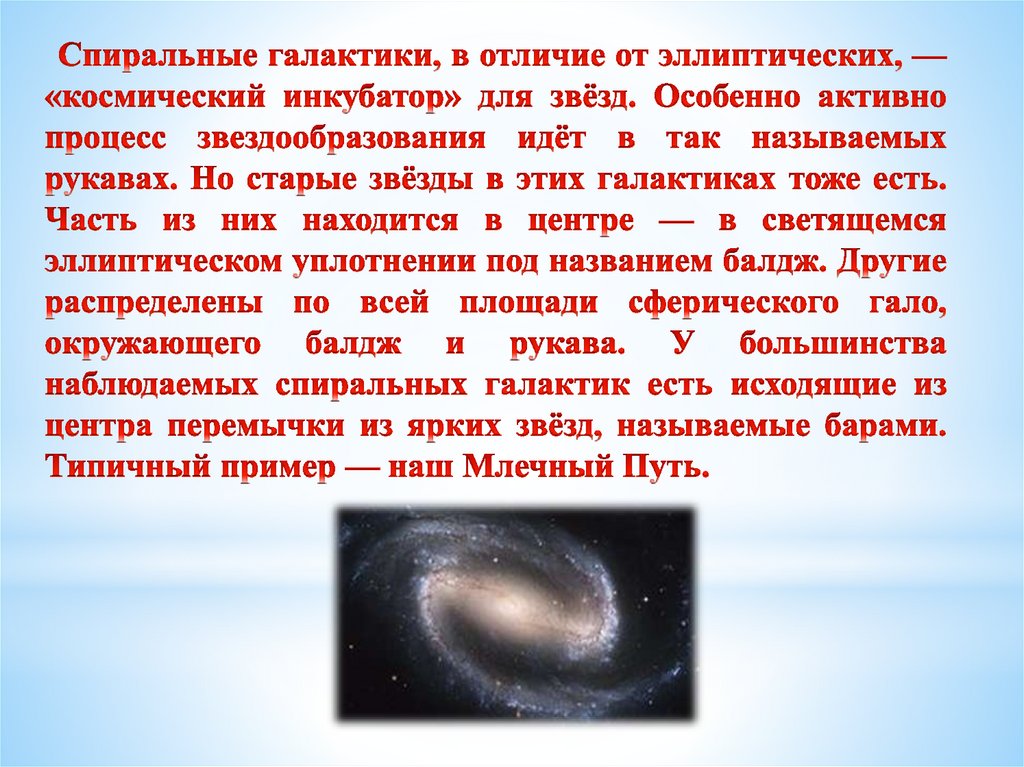 Спиральные галактики, в отличие от эллиптических, — «космический инкубатор» для звёзд. Особенно активно процесс звездообразования идёт в так называемых рукавах. Но старые звёзды в этих галактиках тоже есть. Часть из них находится в центре — в светящемся эллиптическом уплотнении под названием балдж. Другие распределены по всей площади сферического гало, окружающего балдж и рукава. У большинства наблюдаемых спиральных галактик есть исходящие из центра перемычки из ярких звёзд, называемые барами. Типичный пример — наш Млечный Путь.